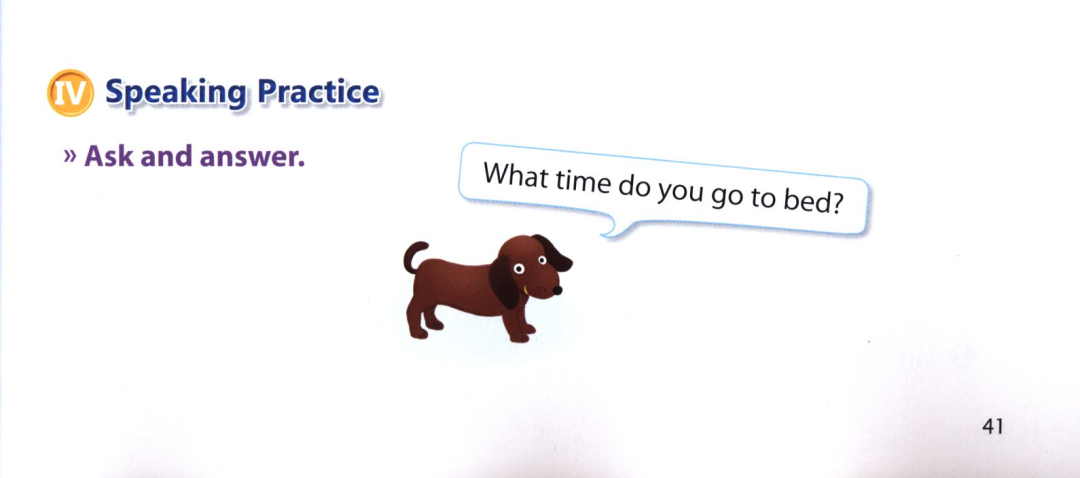 IV Speaking Practice

» Ask and answer.

What time do you go to bed?

41